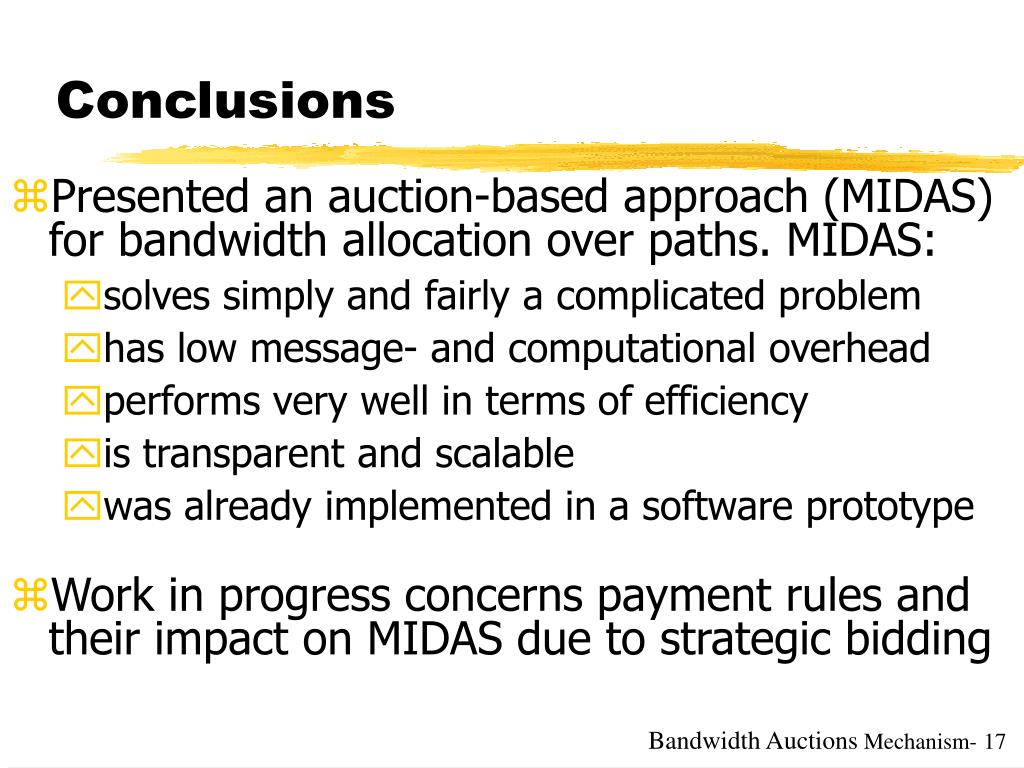 Conclusions

Presented an auction-based approach (MIDAS) for bandwidth allocation over paths. MIDAS:

solves simply and fairly a complicated problem

has low message- and computational overhead

performs very well in terms of efficiency

is transparent and scalable

was already implemented in a software prototype

Work in progress concerns payment rules and their impact on MIDAS due to strategic bidding

Bandwidth Auctions Mechanism- 17